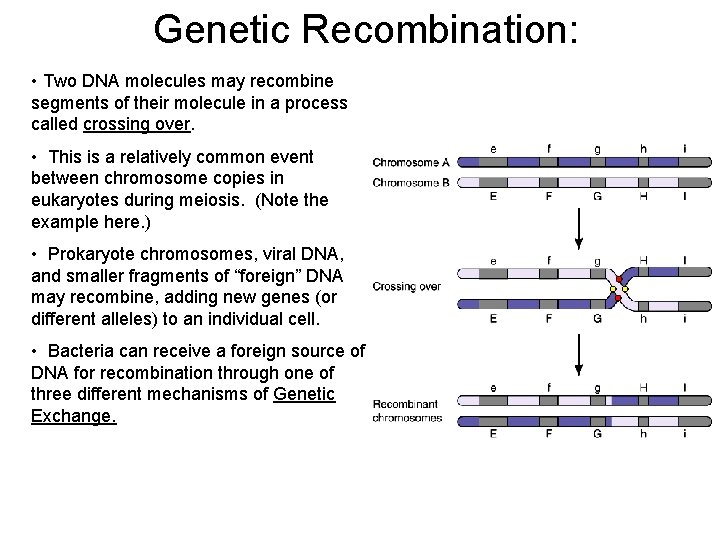 Genetic Recombination:

• Two DNA molecules may recombine segments of their molecule in a process called crossing over.

• This is a relatively common event between chromosome copies in eukaryotes during meiosis. (Note the example here.)

• Prokaryote chromosomes, viral DNA, and smaller fragments of "foreign" DNA may recombine, adding new genes (or different alleles) to an individual cell.

• Bacteria can receive a foreign source of DNA for recombination through one of three different mechanisms of Genetic Exchange.

e f g h i
Chromosome A
Chromosome B
E F G H I

e f g H I
Crossing over
E F G h i

e f g H I
Recombinant chromosomes
E F G h i